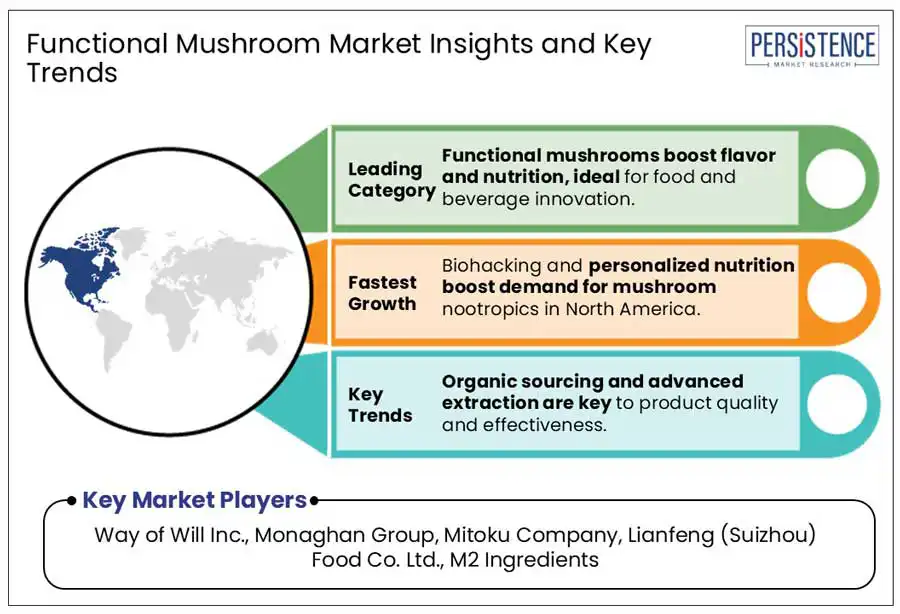 Functional Mushroom Market Insights and Key Trends

PERSISTENCE
MARKET RESEARCH

Leading Category

Functional mushrooms boost flavor and nutrition, ideal for food and beverage innovation.

Fastest Growth

Biohacking and personalized nutrition boost demand for mushroom nootropics in North America.

Key Trends

Organic sourcing and advanced extraction are key to product quality and effectiveness.

Key Market Players

Way of Will Inc., Monaghan Group, Mitoku Company, Lianfeng (Suizhou) Food Co. Ltd., M2 Ingredients